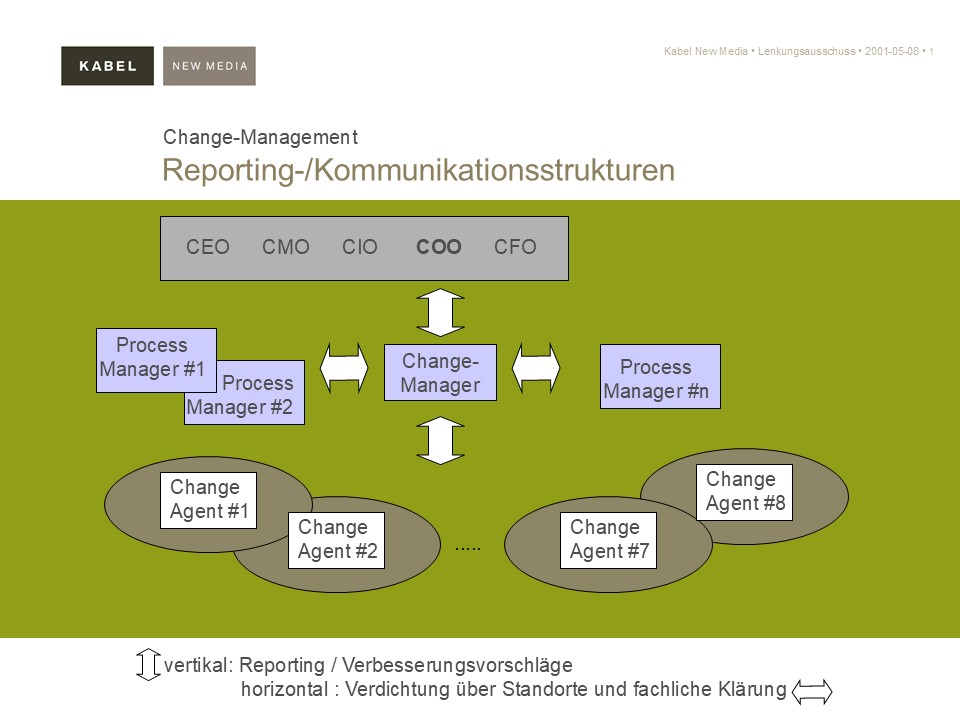 KABEL NEW MEDIA

Kabel New Media • Lenkungsausschuss • 2001-05-08 • 1

Change-Management
Reporting-/Kommunikationsstrukturen

CEO CMO CIO COO CFO

Process Manager #1

Process Manager #2

Change-Manager

Process Manager #n

Change Agent #1

Change Agent #2

.....

Change Agent #7

Change Agent #8

vertikal: Reporting / Verbesserungsvorschläge
horizontal : Verdichtung über Standorte und fachliche Klärung